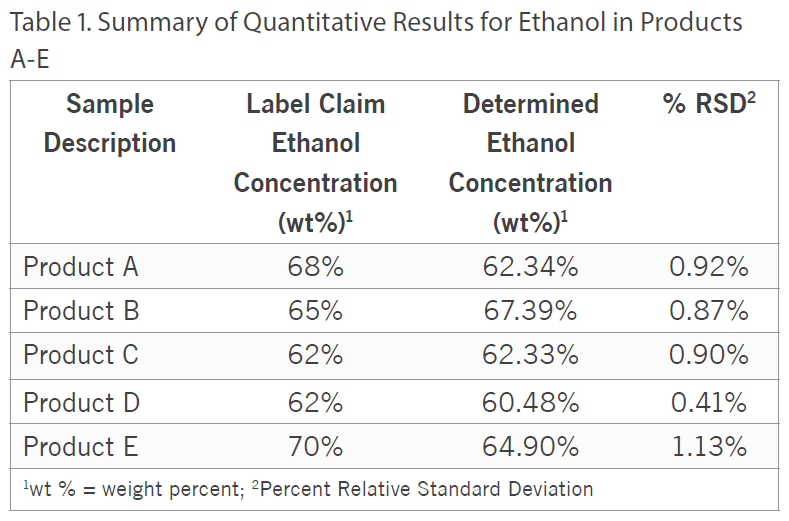 Table 1. Summary of Quantitative Results for Ethanol in Products A-E

| Sample Description | Label Claim Ethanol Concentration (wt%)$^1$ | Determined Ethanol Concentration (wt%)$^1$ | % RSD$^2$ |
|---|---|---|---|
| Product A | 68% | 62.34% | 0.92% |
| Product B | 65% | 67.39% | 0.87% |
| Product C | 62% | 62.33% | 0.90% |
| Product D | 62% | 60.48% | 0.41% |
| Product E | 70% | 64.90% | 1.13% |

$^1$wt % = weight percent; $^2$Percent Relative Standard Deviation